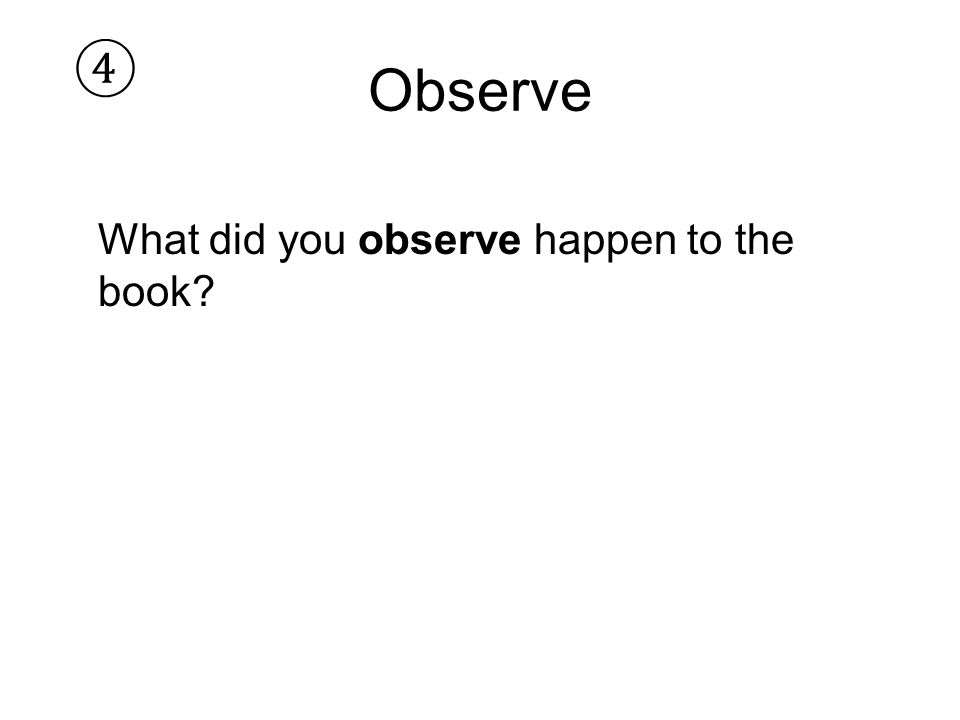 ④

Observe

What did you observe happen to the book?